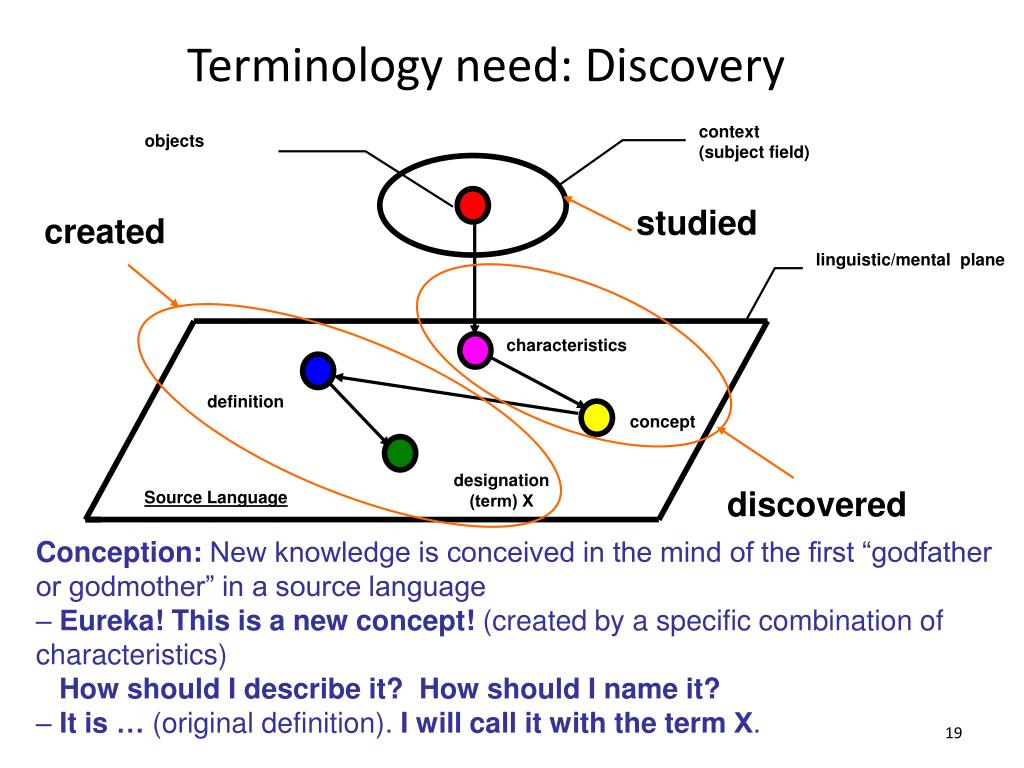 Terminology need: Discovery

objects

context
(subject field)

created

studied

linguistic/mental plane

characteristics

definition

concept

designation
(term) X

Source Language

discovered

Conception: New knowledge is conceived in the mind of the first “godfather or godmother” in a source language
– Eureka! This is a new concept! (created by a specific combination of characteristics)
How should I describe it? How should I name it?
– It is … (original definition). I will call it with the term X.

19